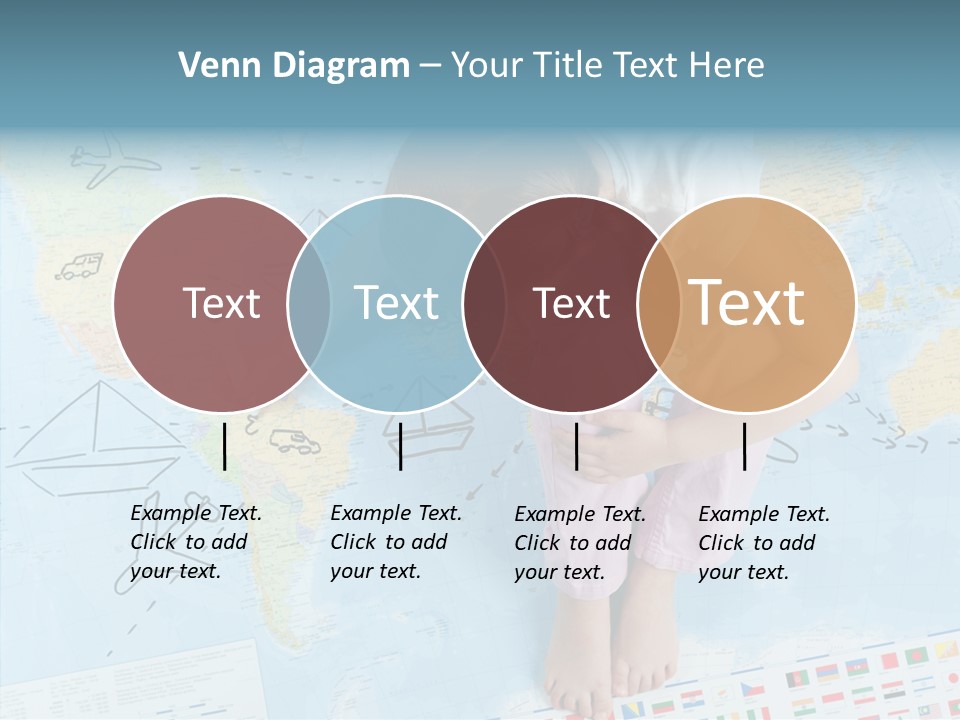 Venn Diagram – Your Title Text Here

Text

Text

Text

Text

Example Text. Click to add your text.

Example Text. Click to add your text.

Example Text. Click to add your text.

Example Text. Click to add your text.